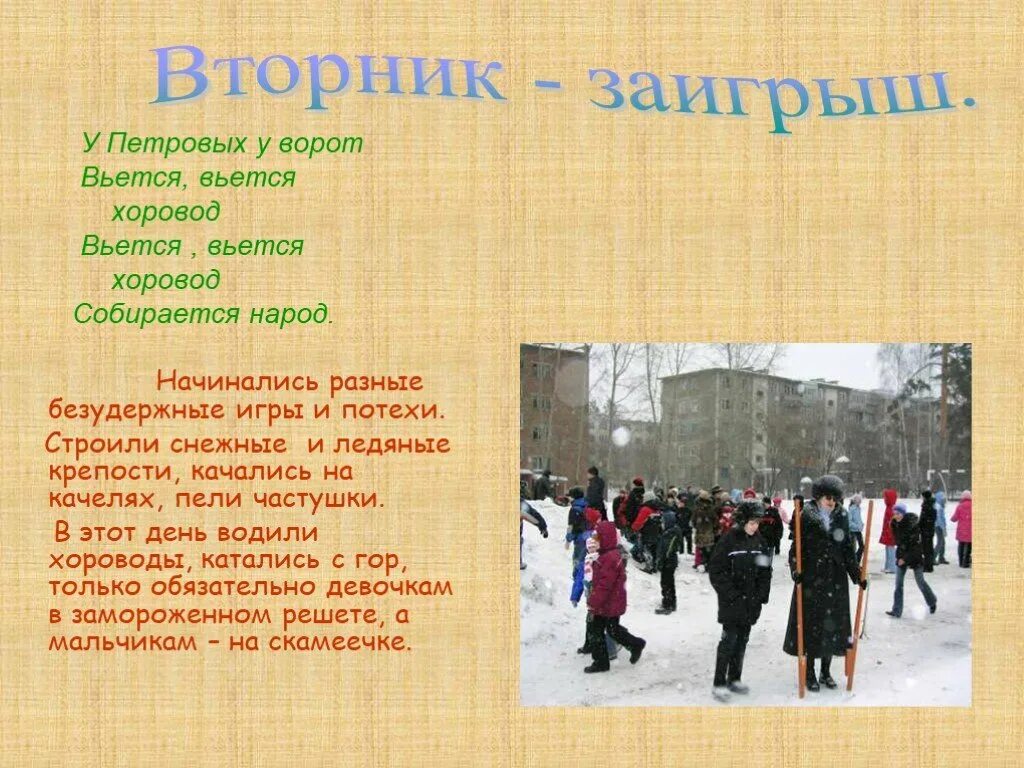 Вторник - заигрыш.

У Петровых у ворот
Вьется, вьется хоровод
Вьется , вьется хоровод
Собирается народ.

Начинались разные безудержные игры и потехи.
Строили снежные и ледяные крепости, качались на качелях, пели частушки.
В этот день водили хороводы, катались с гор, только обязательно девочкам в замороженном решете, а мальчикам – на скамеечке.